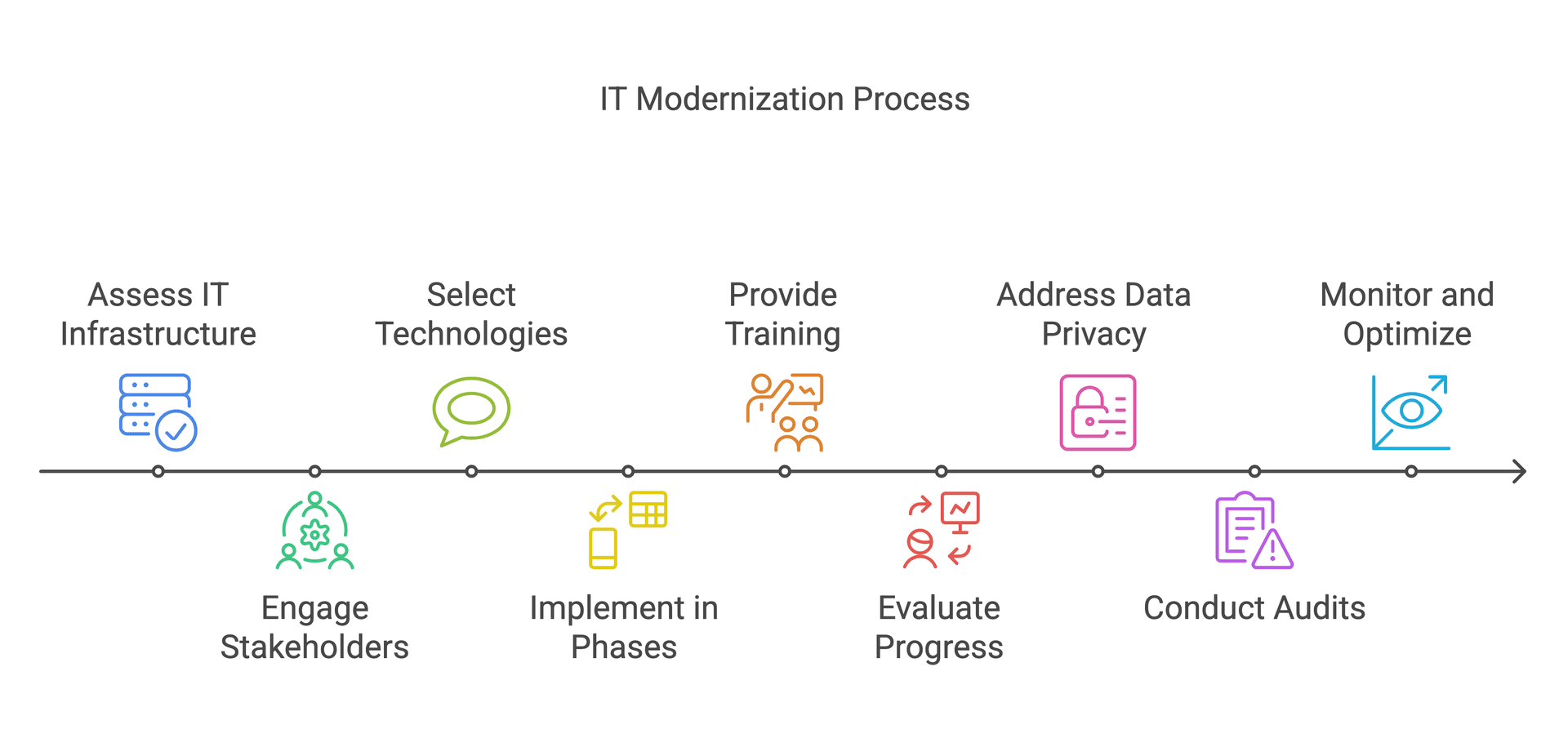 IT Modernization Process

Assess IT Infrastructure

Engage Stakeholders

Select Technologies

Implement in Phases

Provide Training

Evaluate Progress

Address Data Privacy

Conduct Audits

Monitor and Optimize